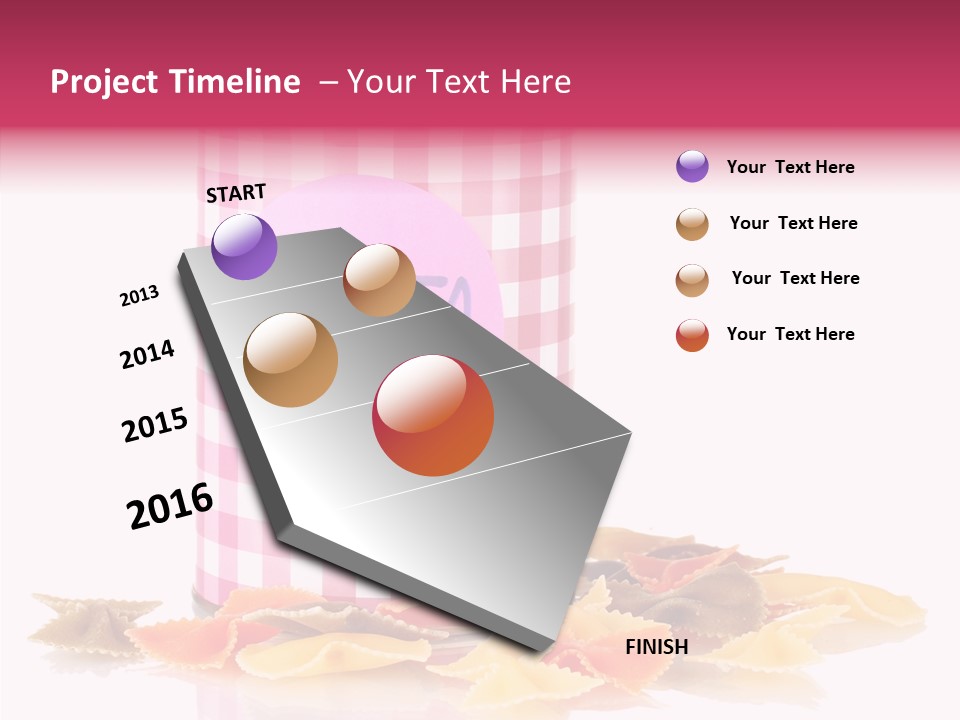 Project Timeline – Your Text Here

START

2013

2014

2015

2016

FINISH

Your Text Here

Your Text Here

Your Text Here

Your Text Here